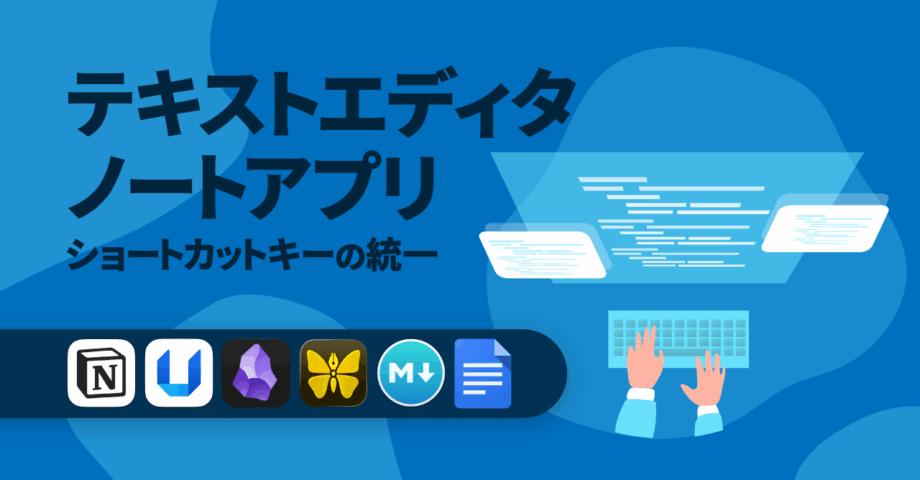 テキストエディタ
ノートアプリ
ショートカットキーの統一

N

M↓